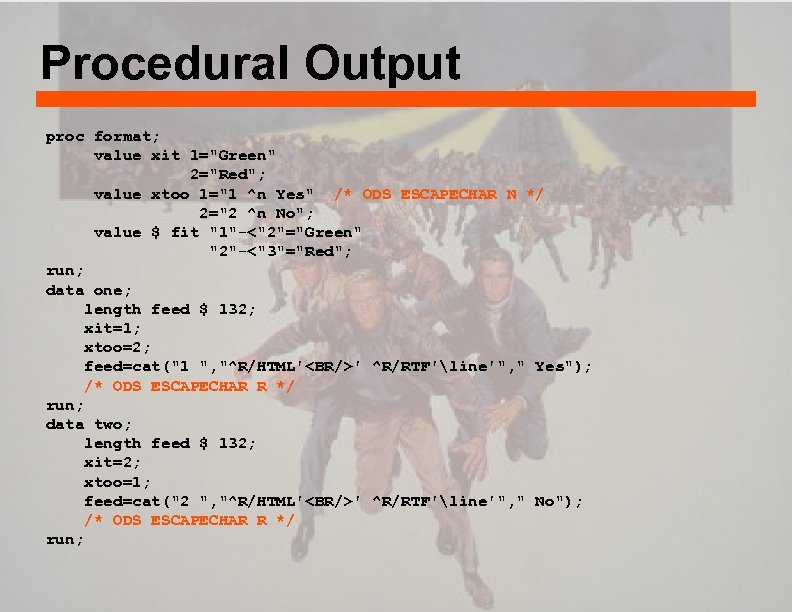 Procedural Output

proc format;
value xit 1="Green"
2="Red";
value xtoo 1="1 ^n Yes" /* ODS ESCAPECHAR N */
2="2 ^n No";
value $ fit "1"-<"2"="Green"
"2"-<"3"="Red";
run;
data one;
length feed $ 132;
xit=1;
xtoo=2;
feed=cat("1 ","^R/HTML'<BR/>' ^R/RTF'\line'"," Yes");
/* ODS ESCAPECHAR R */
run;
data two;
length feed $ 132;
xit=2;
xtoo=1;
feed=cat("2 ","^R/HTML'<BR/>' ^R/RTF'\line'"," No");
/* ODS ESCAPECHAR R */
run;